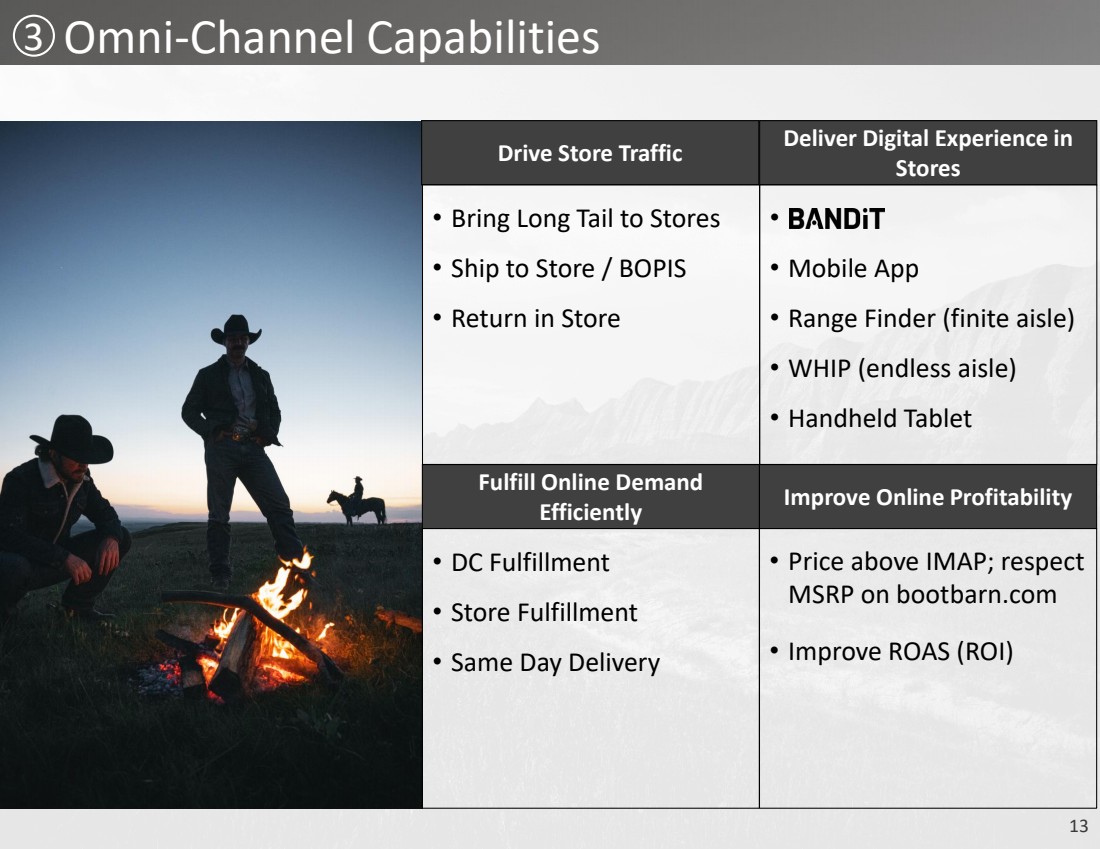 ③ Omni-Channel Capabilities

| Drive Store Traffic | Deliver Digital Experience in Stores |
|---|---|
| • Bring Long Tail to Stores<br>• Ship to Store / BOPIS<br>• Return in Store | • BANDiT<br>• Mobile App<br>• Range Finder (finite aisle)<br>• WHIP (endless aisle)<br>• Handheld Tablet |
| **Fulfill Online Demand Efficiently** | **Improve Online Profitability** |
| • DC Fulfillment<br>• Store Fulfillment<br>• Same Day Delivery | • Price above IMAP; respect MSRP on bootbarn.com<br>• Improve ROAS (ROI) |

13